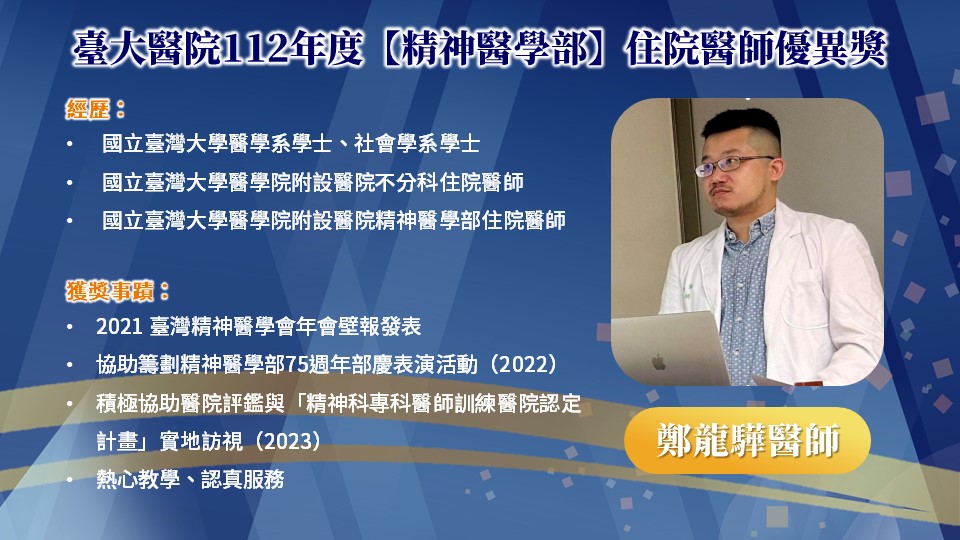 臺大醫院112年度【精神醫學部】住院醫師優異獎

經歷：

• 國立臺灣大學醫學系學士、社會學系學士
• 國立臺灣大學醫學院附設醫院不分科住院醫師
• 國立臺灣大學醫學院附設醫院精神醫學部住院醫師

獲獎事蹟：

• 2021 臺灣精神醫學會年會壁報發表
• 協助籌劃精神醫學部75週年部慶表演活動（2022）
• 積極協助醫院評鑑與「精神科專科醫師訓練醫院認定計畫」實地訪視（2023）
• 熱心教學、認真服務

鄭龍驊醫師